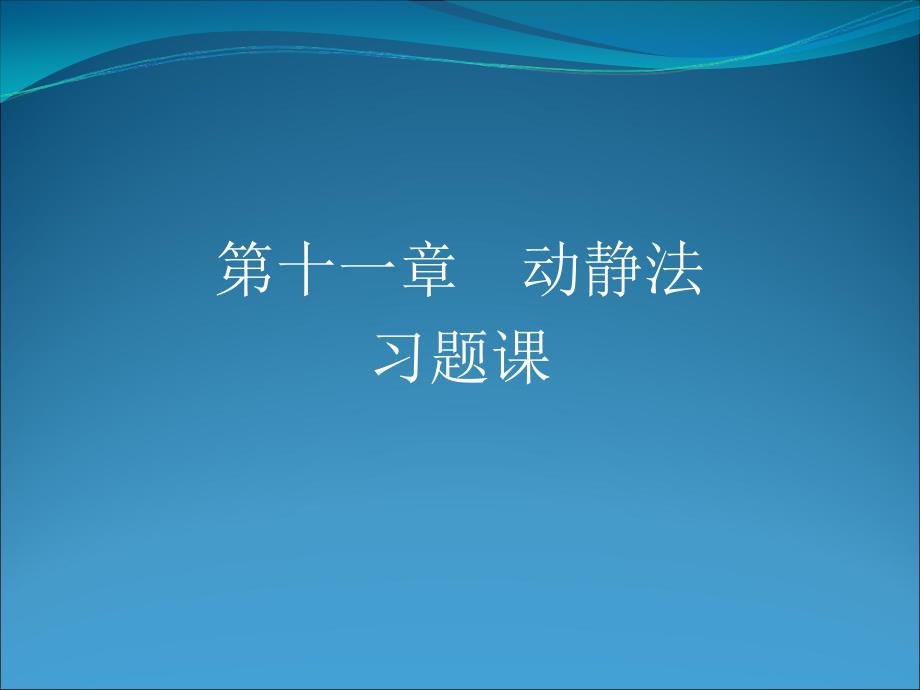 第十一章　动静法
习题课